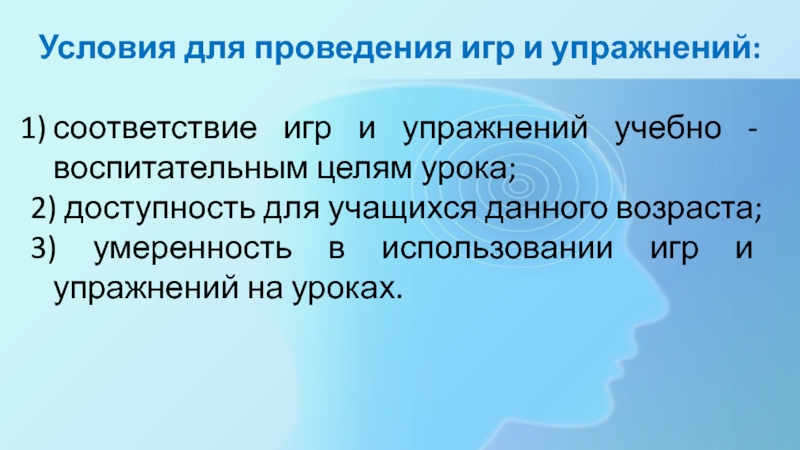 Условия для проведения игр и упражнений:

1) соответствие игр и упражнений учебно - воспитательным целям урока;
2) доступность для учащихся данного возраста;
3) умеренность в использовании игр и упражнений на уроках.